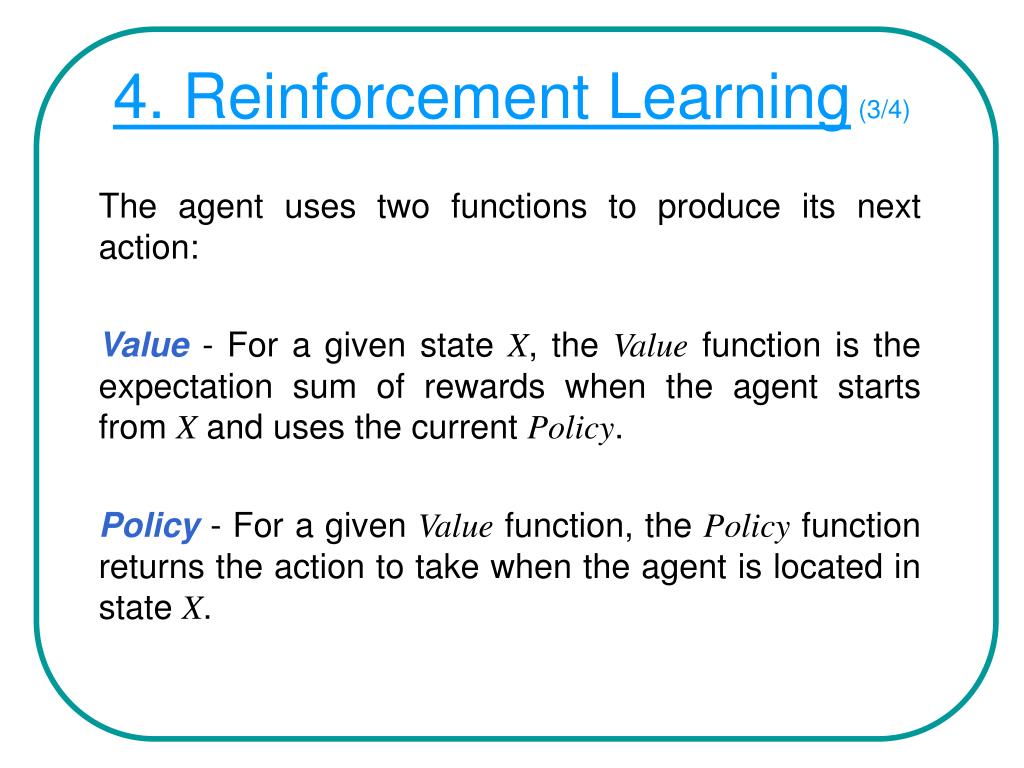 4. Reinforcement Learning (3/4)

The agent uses two functions to produce its next action:

Value - For a given state $X$, the Value function is the expectation sum of rewards when the agent starts from $X$ and uses the current Policy.

Policy - For a given Value function, the Policy function returns the action to take when the agent is located in state $X$.